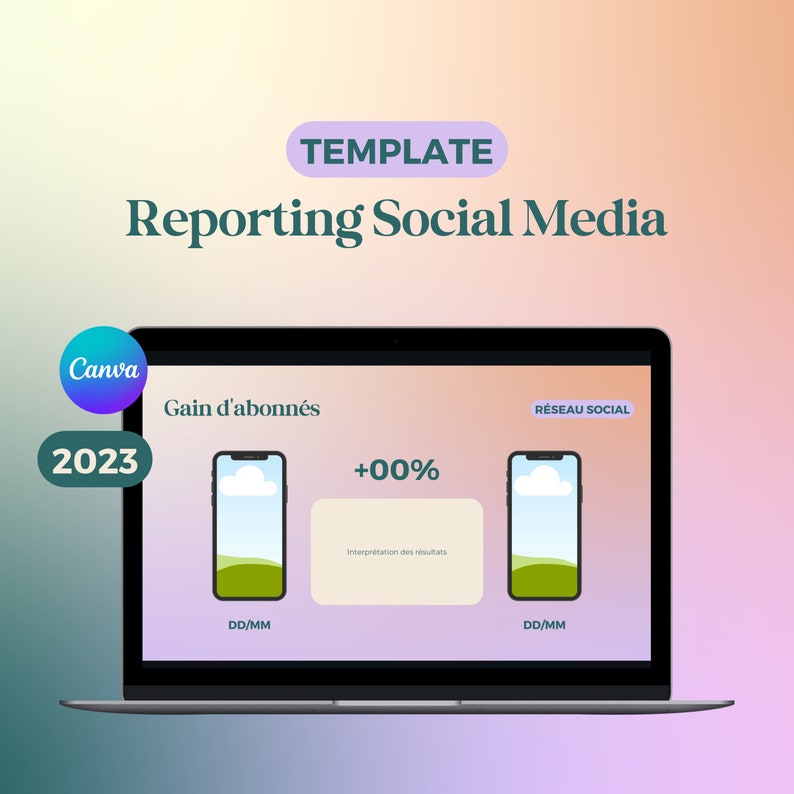 TEMPLATE
Reporting Social Media

Canva

2023

Gain d'abonnés

RÉSEAU SOCIAL

+00%

Interprétation des résultats

DD/MM

DD/MM